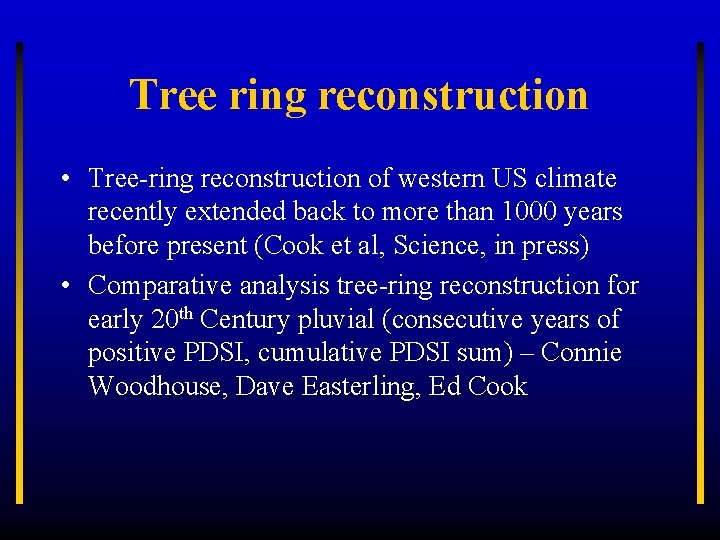 Tree ring reconstruction

• Tree-ring reconstruction of western US climate recently extended back to more than 1000 years before present (Cook et al, Science, in press)

• Comparative analysis tree-ring reconstruction for early 20$^{th}$ Century pluvial (consecutive years of positive PDSI, cumulative PDSI sum) – Connie Woodhouse, Dave Easterling, Ed Cook